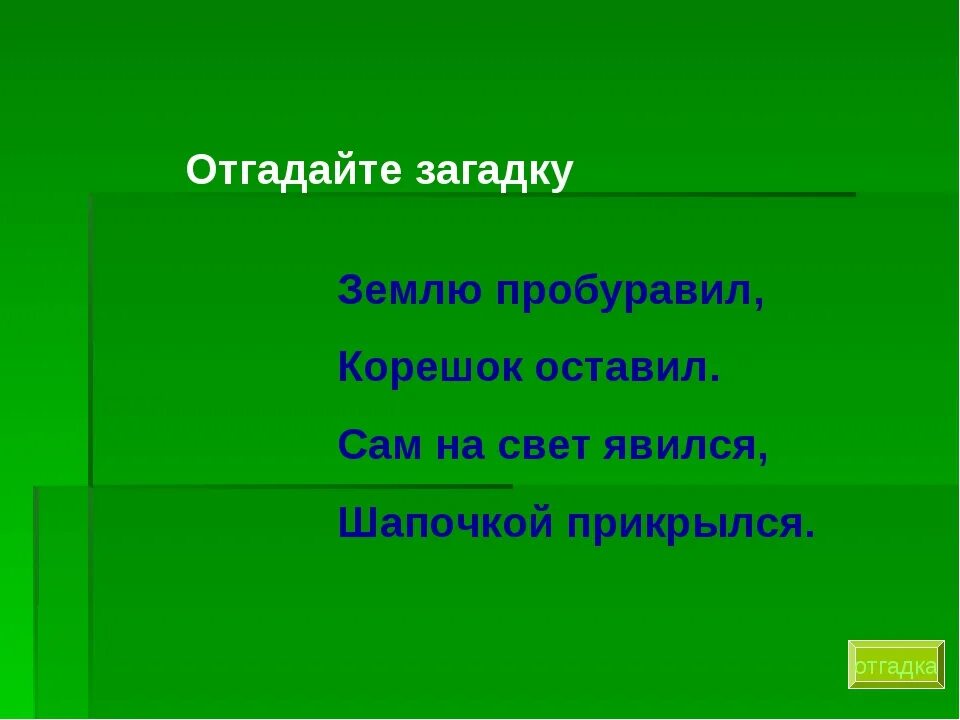 Отгадайте загадку

Землю пробуравил,

Корешок оставил.

Сам на свет явился,

Шапочкой прикрылся.

отгадка